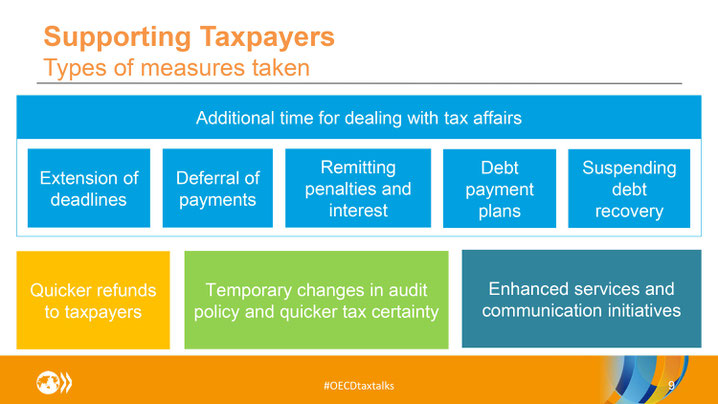 Supporting Taxpayers
Types of measures taken

Additional time for dealing with tax affairs

Extension of deadlines

Deferral of payments

Remitting penalties and interest

Debt payment plans

Suspending debt recovery

Quicker refunds to taxpayers

Temporary changes in audit policy and quicker tax certainty

Enhanced services and communication initiatives

#OECDtaxtalks

9